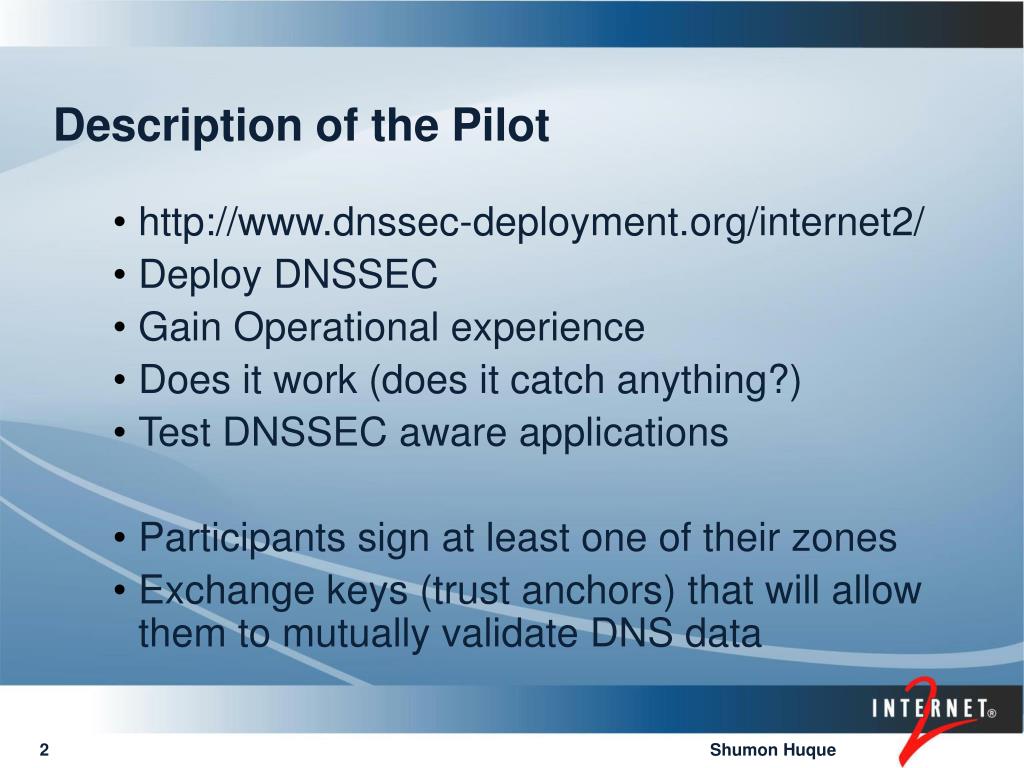 Description of the Pilot

• http://www.dnssec-deployment.org/internet2/
• Deploy DNSSEC
• Gain Operational experience
• Does it work (does it catch anything?)
• Test DNSSEC aware applications

• Participants sign at least one of their zones
• Exchange keys (trust anchors) that will allow them to mutually validate DNS data

INTERNET® 2

2

Shumon Huque